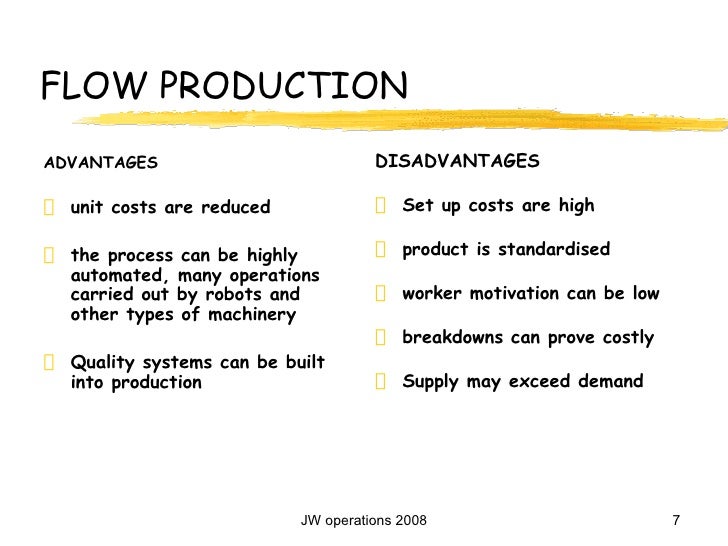 FLOW PRODUCTION

ADVANTAGES

unit costs are reduced

the process can be highly automated, many operations carried out by robots and other types of machinery

Quality systems can be built into production

DISADVANTAGES

Set up costs are high

product is standardised

worker motivation can be low

breakdowns can prove costly

Supply may exceed demand

JW operations 2008

7